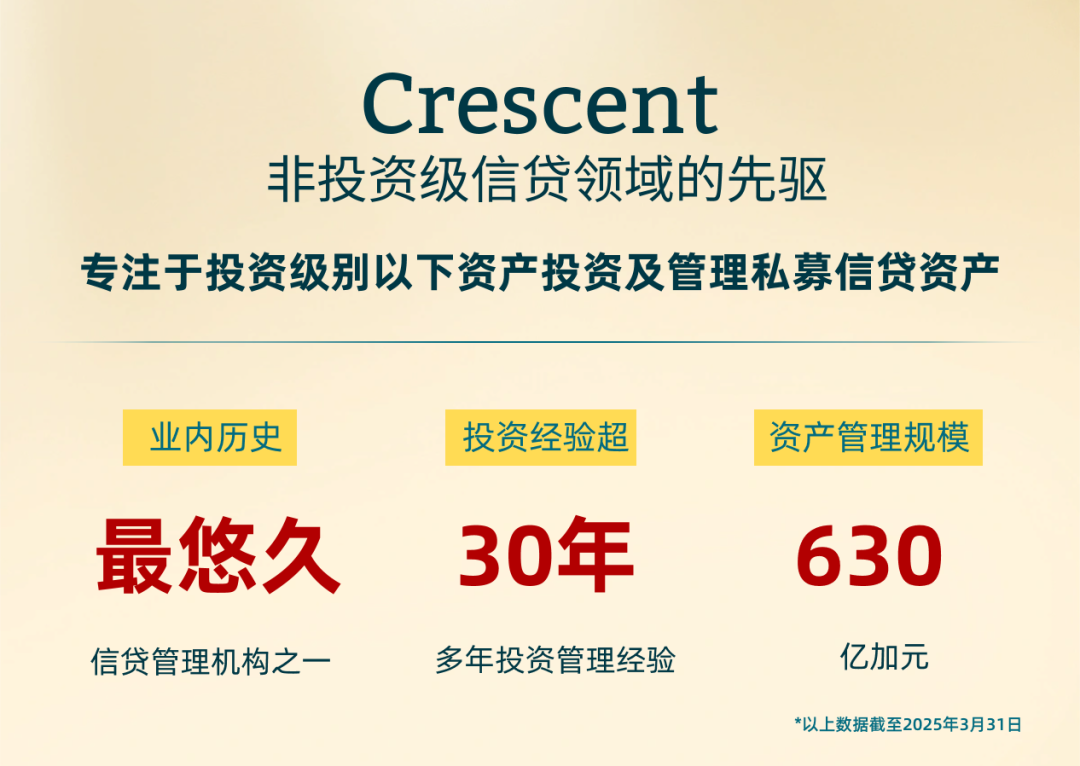 Crescent
非投资级信贷领域的先驱

专注于投资级别以下资产投资及管理私募信贷资产

业内历史
最悠久
信贷管理机构之一

投资经验超
30年
多年投资管理经验

资产管理规模
630
亿加元

*以上数据截至2025年3月31日